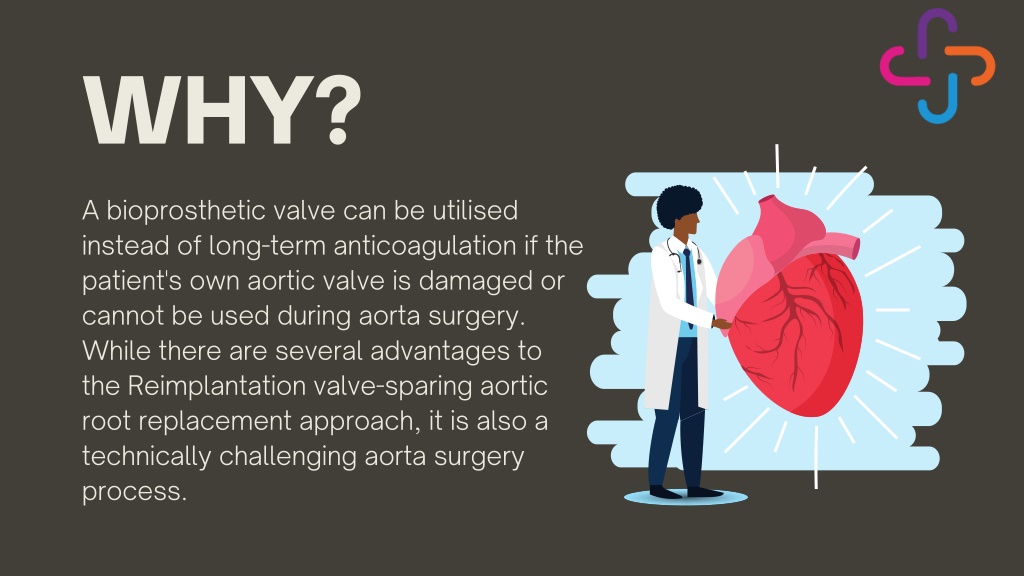 WHY?

A bioprosthetic valve can be utilised instead of long-term anticoagulation if the patient's own aortic valve is damaged or cannot be used during aorta surgery. While there are several advantages to the Reimplantation valve-sparing aortic root replacement approach, it is also a technically challenging aorta surgery process.